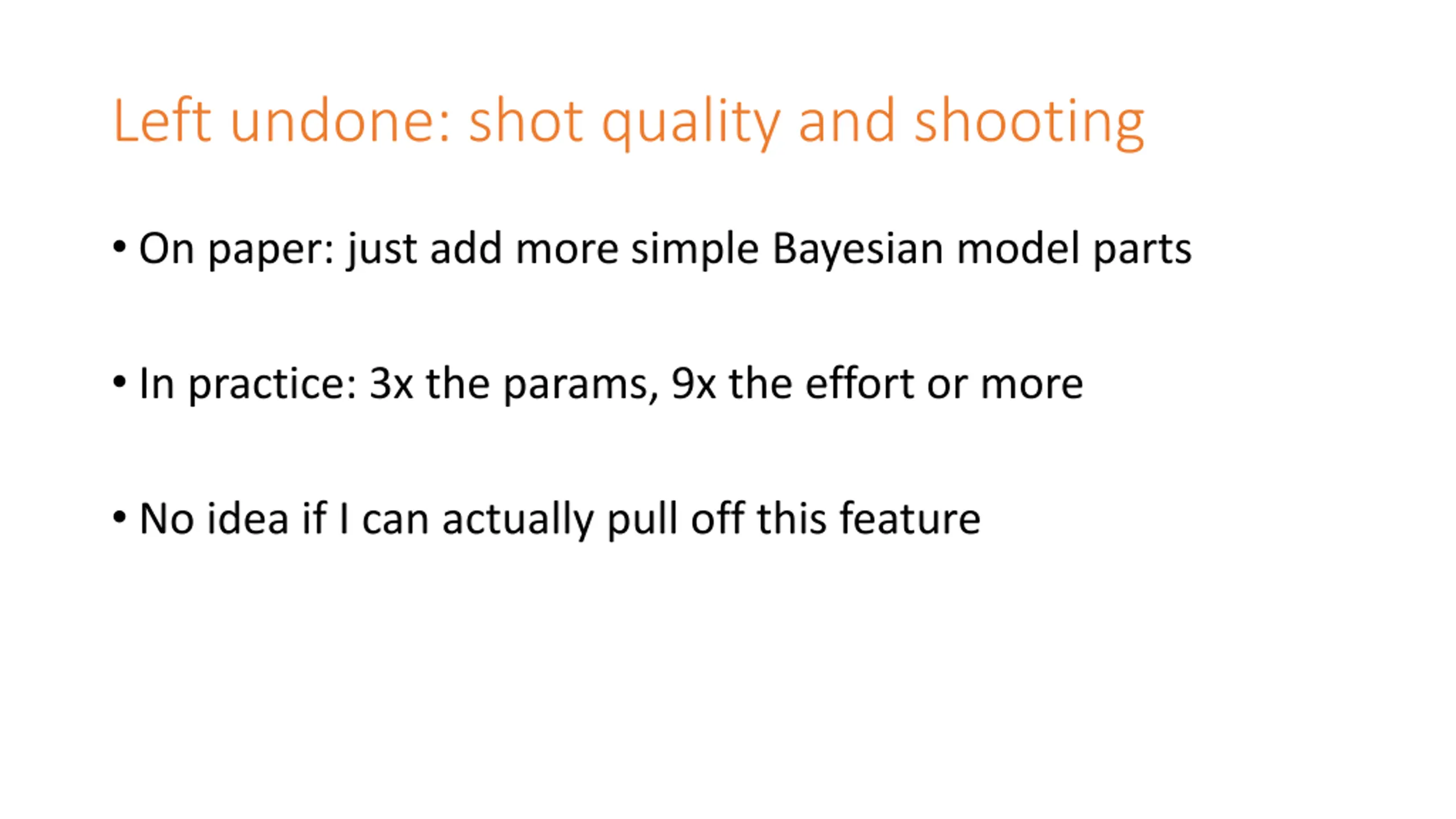 Left undone: shot quality and shooting

• On paper: just add more simple Bayesian model parts

• In practice: 3x the params, 9x the effort or more

• No idea if I can actually pull off this feature